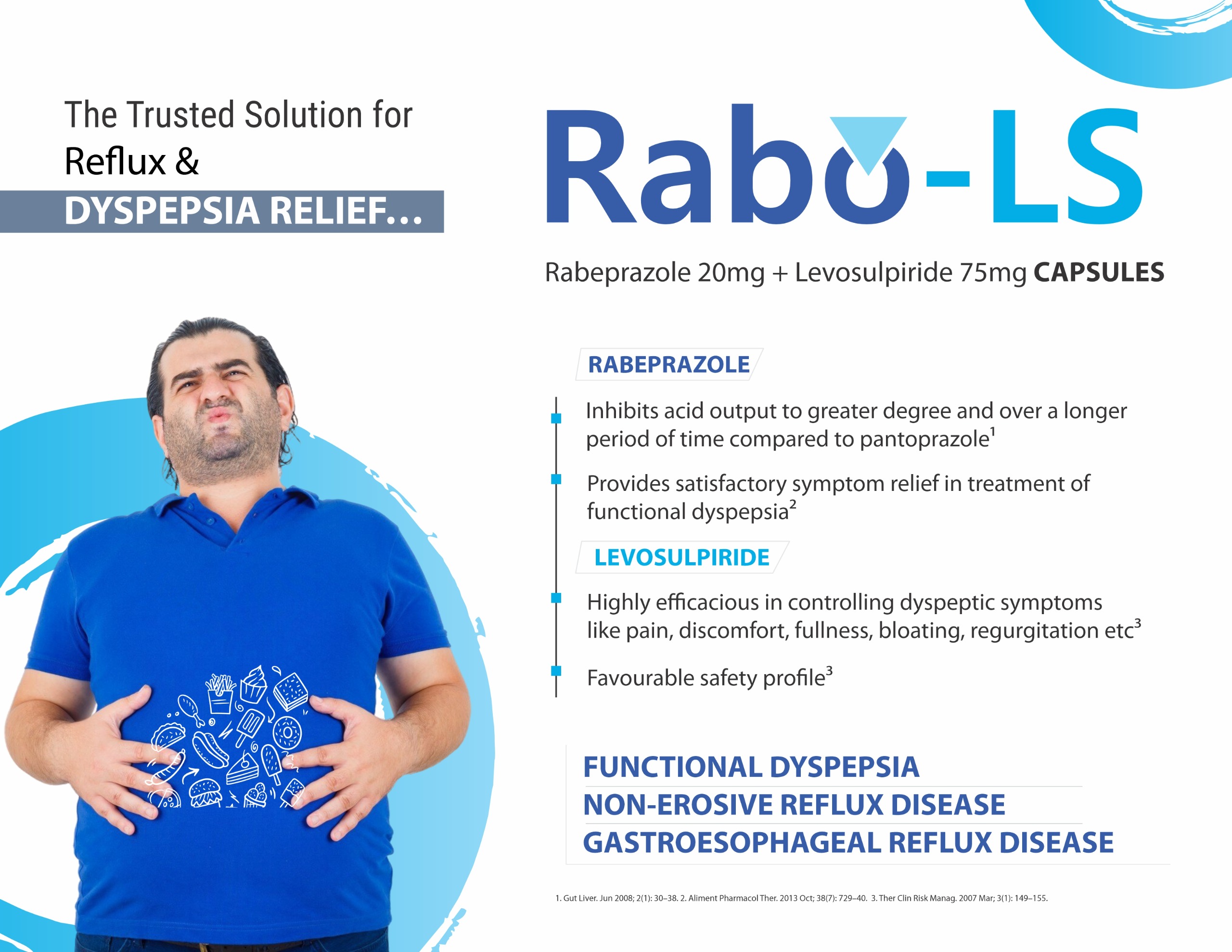 The Trusted Solution for Reflux &

DYSPEPSIA RELIEF...

Rabo-LS

Rabeprazole 20mg + Levosulpiride 75mg CAPSULES

RABEPRAZOLE

Inhibits acid output to greater degree and over a longer period of time compared to pantoprazole$^1$

Provides satisfactory symptom relief in treatment of functional dyspepsia$^2$

LEVOSULPIRIDE

Highly efficacious in controlling dyspeptic symptoms like pain, discomfort, fullness, bloating, regurgitation etc$^3$

Favourable safety profile$^3$

FUNCTIONAL DYSPEPSIA
NON-EROSIVE REFLUX DISEASE
GASTROESOPHAGEAL REFLUX DISEASE

1. Gut Liver. Jun 2008; 2(1): 30–38. 2. Aliment Pharmacol Ther. 2013 Oct; 38(7): 729–40. 3. Ther Clin Risk Manag. 2007 Mar; 3(1): 149–155.